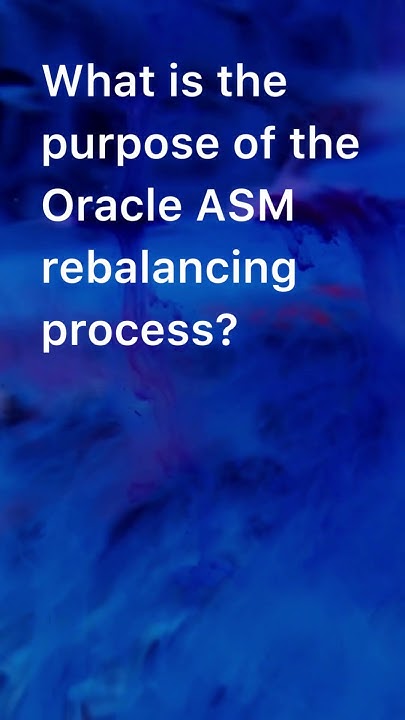 What is the purpose of the Oracle ASM rebalancing process?